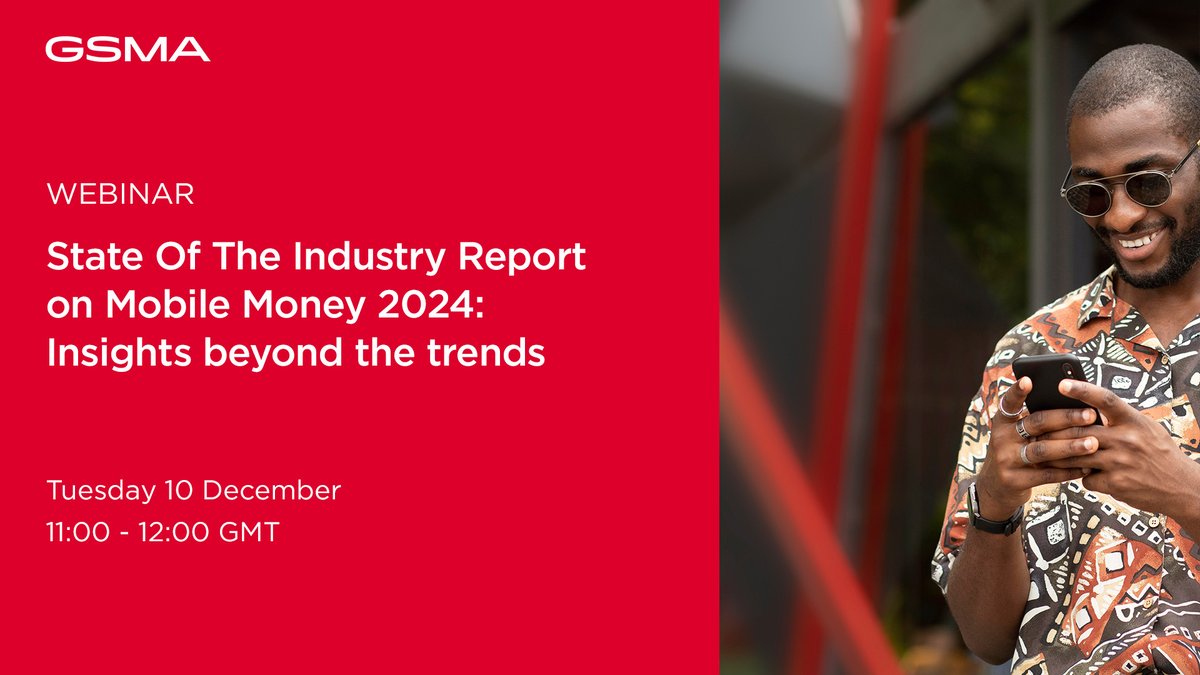 GSMA

WEBINAR

State Of The Industry Report on Mobile Money 2024: Insights beyond the trends

Tuesday 10 December
11:00 - 12:00 GMT